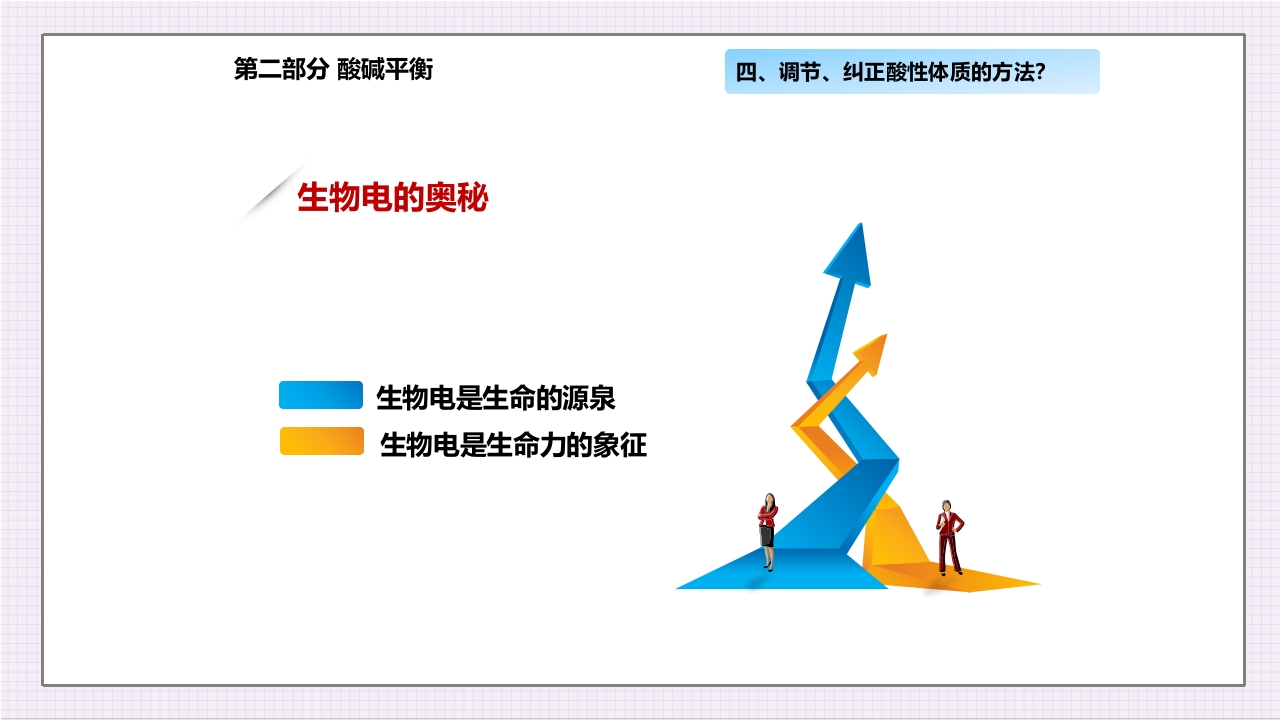 第二部分 酸碱平衡

四、调节、纠正酸性体质的方法?

生物电的奥秘

生物电是生命的源泉

生物电是生命力的象征